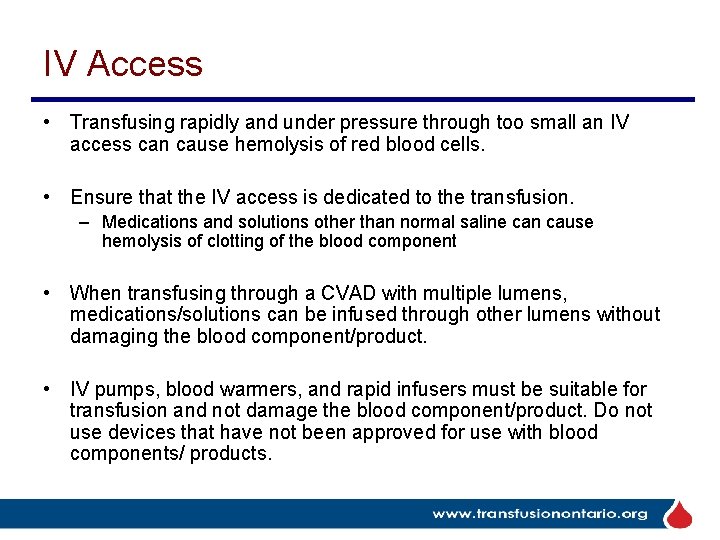 IV Access

• Transfusing rapidly and under pressure through too small an IV access can cause hemolysis of red blood cells.

• Ensure that the IV access is dedicated to the transfusion.
– Medications and solutions other than normal saline can cause hemolysis of clotting of the blood component

• When transfusing through a CVAD with multiple lumens, medications/solutions can be infused through other lumens without damaging the blood component/product.

• IV pumps, blood warmers, and rapid infusers must be suitable for transfusion and not damage the blood component/product. Do not use devices that have not been approved for use with blood components/ products.

www.transfusionontario.org